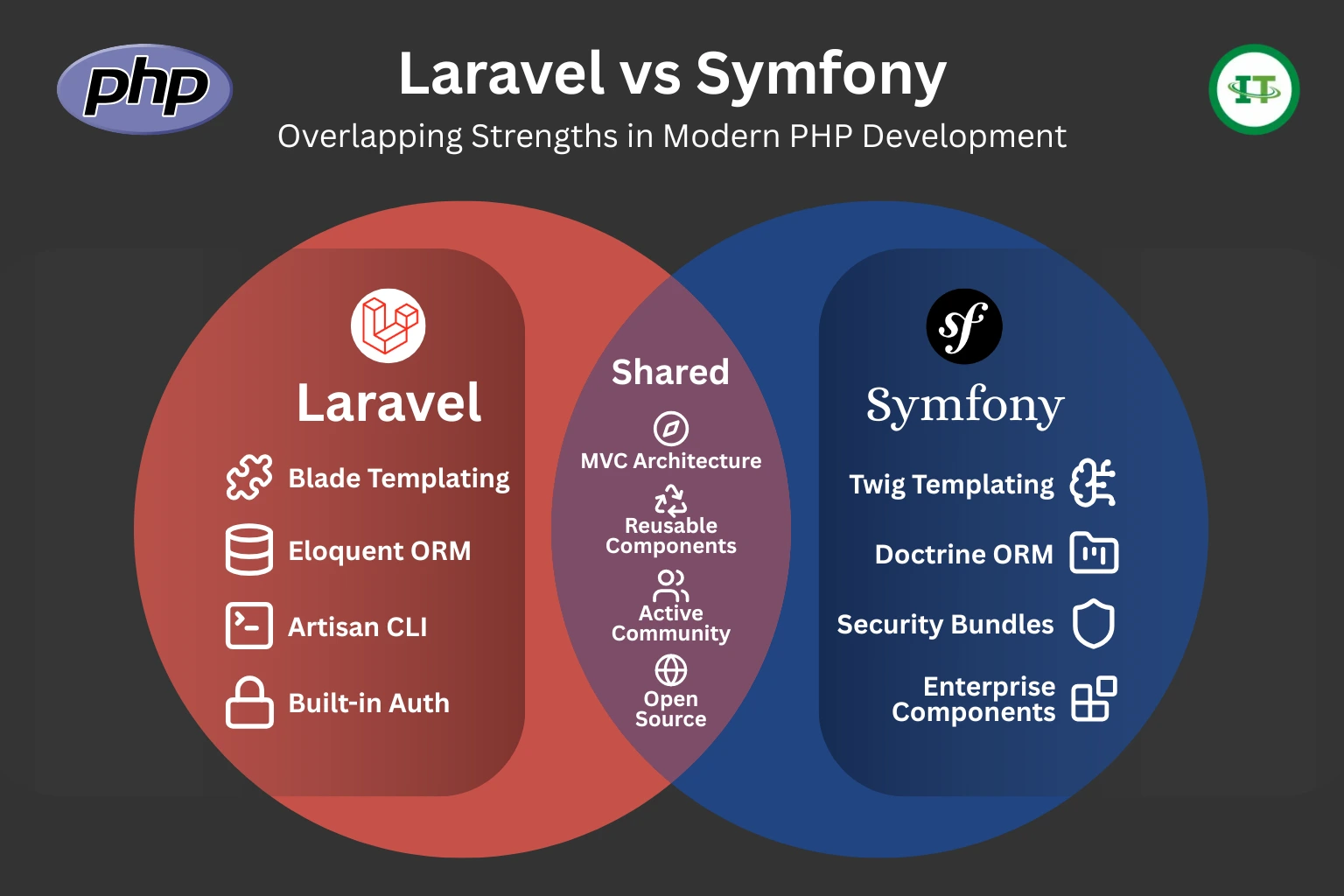 php

Laravel vs Symfony

Overlapping Strengths in Modern PHP Development

IT

Laravel

Blade Templating

Eloquent ORM

Artisan CLI

Built-in Auth

Shared

MVC Architecture

Reusable Components

Active Community

Open Source

sf

Symfony

Twig Templating

Doctrine ORM

Security Bundles

Enterprise Components